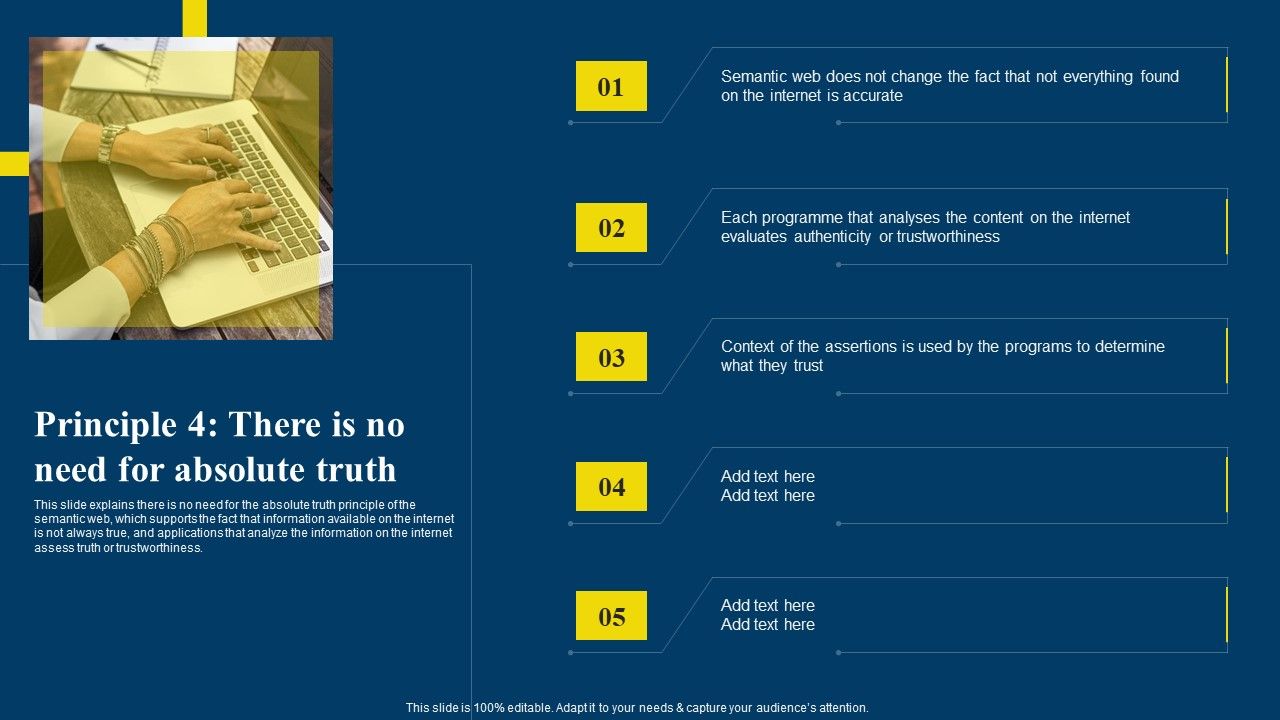 Principle 4: There is no need for absolute truth

This slide explains there is no need for the absolute truth principle of the semantic web, which supports the fact that information available on the internet is not always true, and applications that analyze the information on the internet assess truth or trustworthiness.

01

Semantic web does not change the fact that not everything found on the internet is accurate

02

Each programme that analyses the content on the internet evaluates authenticity or trustworthiness

03

Context of the assertions is used by the programs to determine what they trust

04

Add text here
Add text here

05

Add text here
Add text here

This slide is 100% editable. Adapt it to your needs & capture your audience's attention.